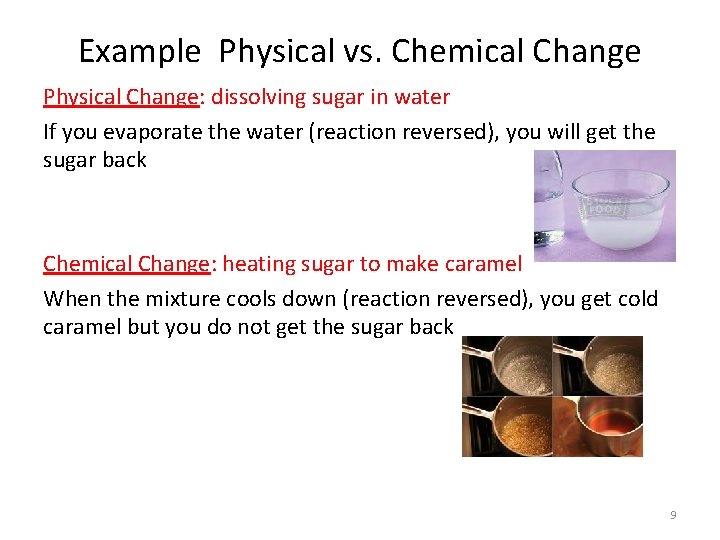 Example Physical vs. Chemical Change

Physical Change: dissolving sugar in water

If you evaporate the water (reaction reversed), you will get the sugar back

STOCK FOOD

Chemical Change: heating sugar to make caramel

When the mixture cools down (reaction reversed), you get cold caramel but you do not get the sugar back

9